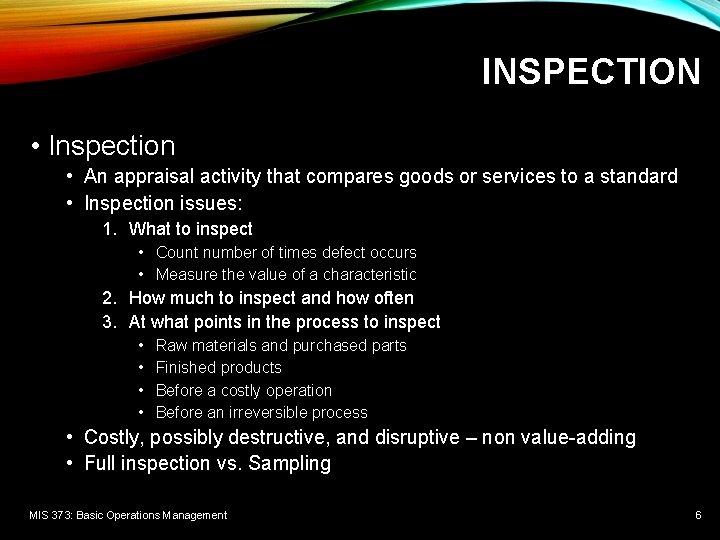 INSPECTION

• Inspection
• An appraisal activity that compares goods or services to a standard
• Inspection issues:
1. What to inspect
• Count number of times defect occurs
• Measure the value of a characteristic
2. How much to inspect and how often
3. At what points in the process to inspect
• Raw materials and purchased parts
• Finished products
• Before a costly operation
• Before an irreversible process
• Costly, possibly destructive, and disruptive – non value-adding
• Full inspection vs. Sampling

MIS 373: Basic Operations Management

6